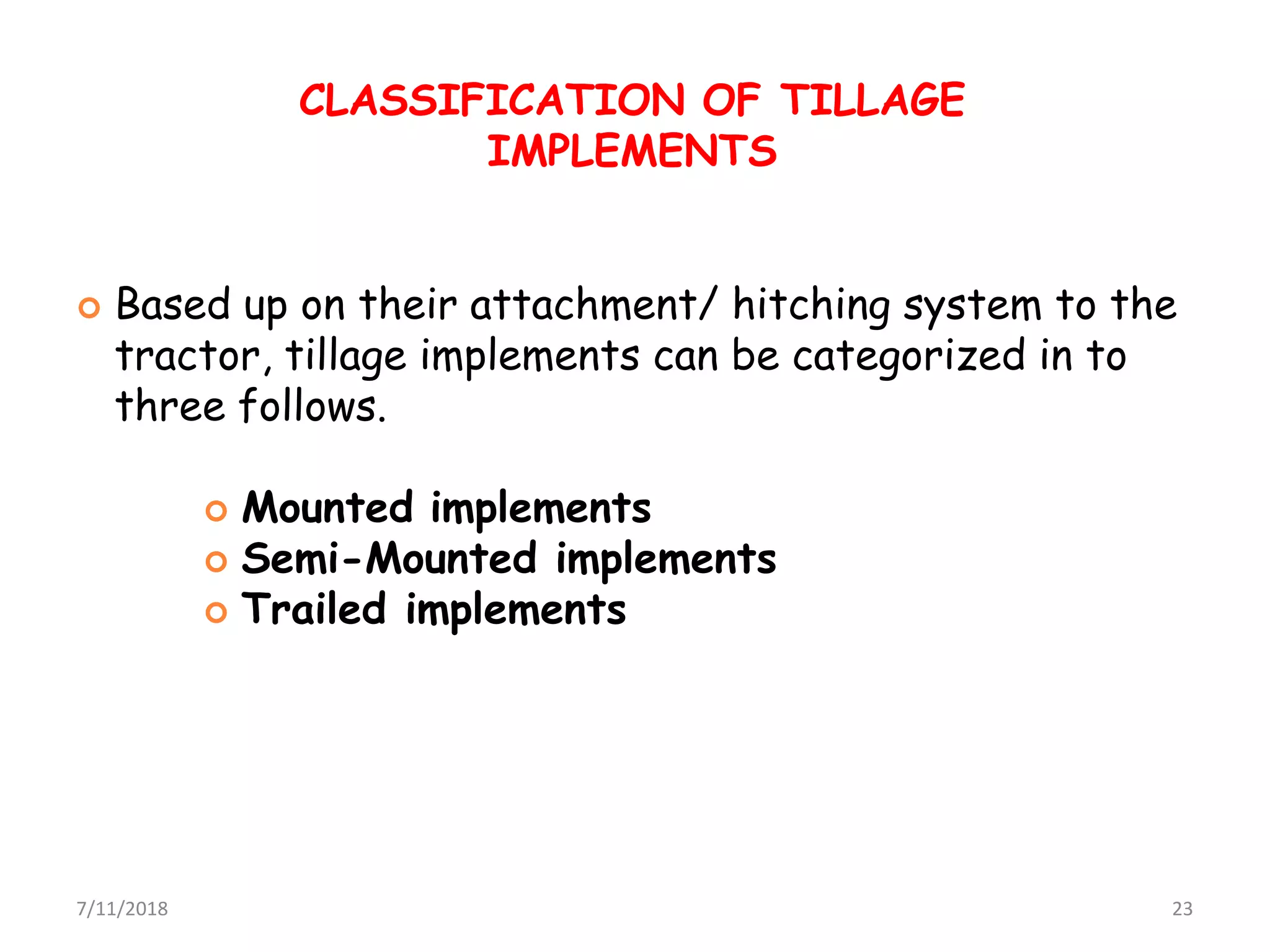 CLASSIFICATION OF TILLAGE IMPLEMENTS

Based up on their attachment/ hitching system to the tractor, tillage implements can be categorized in to three follows.

Mounted implements
Semi-Mounted implements
Trailed implements

7/11/2018

23